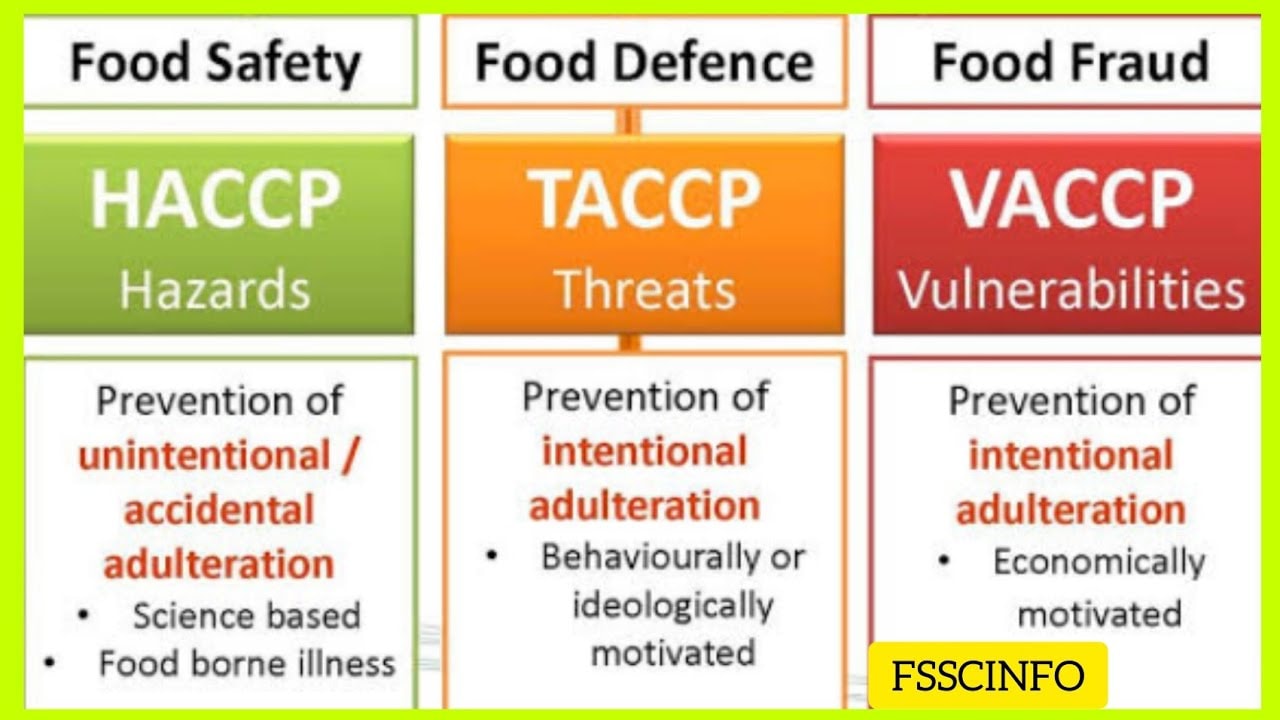 Food Safety

HACCP
Hazards

Prevention of unintentional / accidental adulteration
• Science based
• Food borne illness

Food Defence

TACCP
Threats

Prevention of intentional adulteration
• Behaviourally or ideologically motivated

Food Fraud

VACCP
Vulnerabilities

Prevention of intentional adulteration
• Economically motivated

FSSCINFO